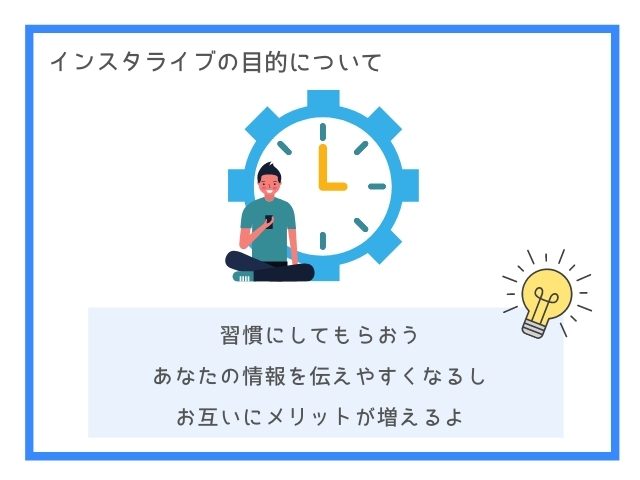 インスタライブの目的について

習慣にしてもらおう
あなたの情報を伝えやすくなるし
お互いにメリットが増えるよ